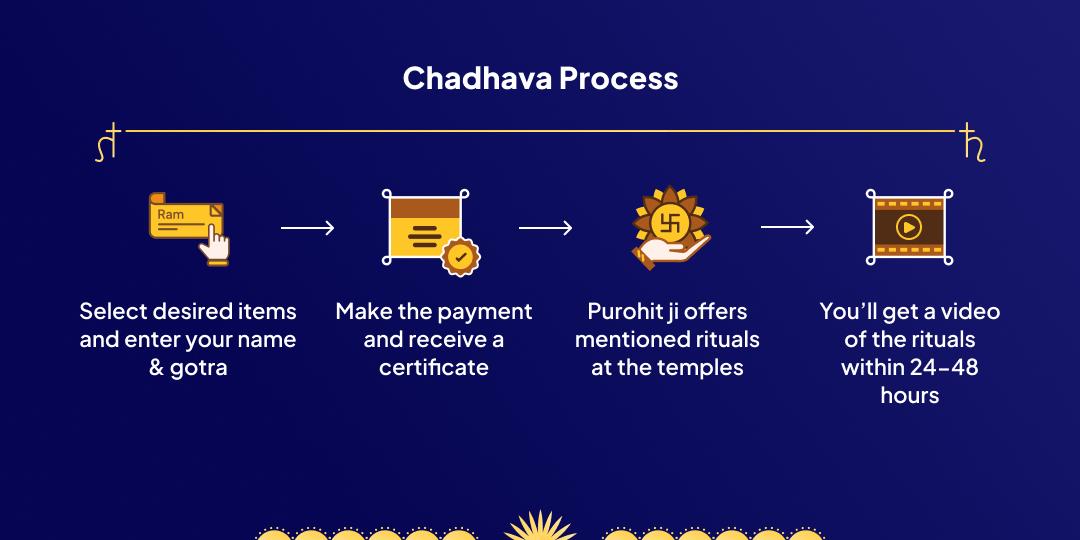 Chadhava Process

Ram

Select desired items and enter your name & gotra

Make the payment and receive a certificate

Purohit ji offers mentioned rituals at the temples

You'll get a video of the rituals within 24-48 hours